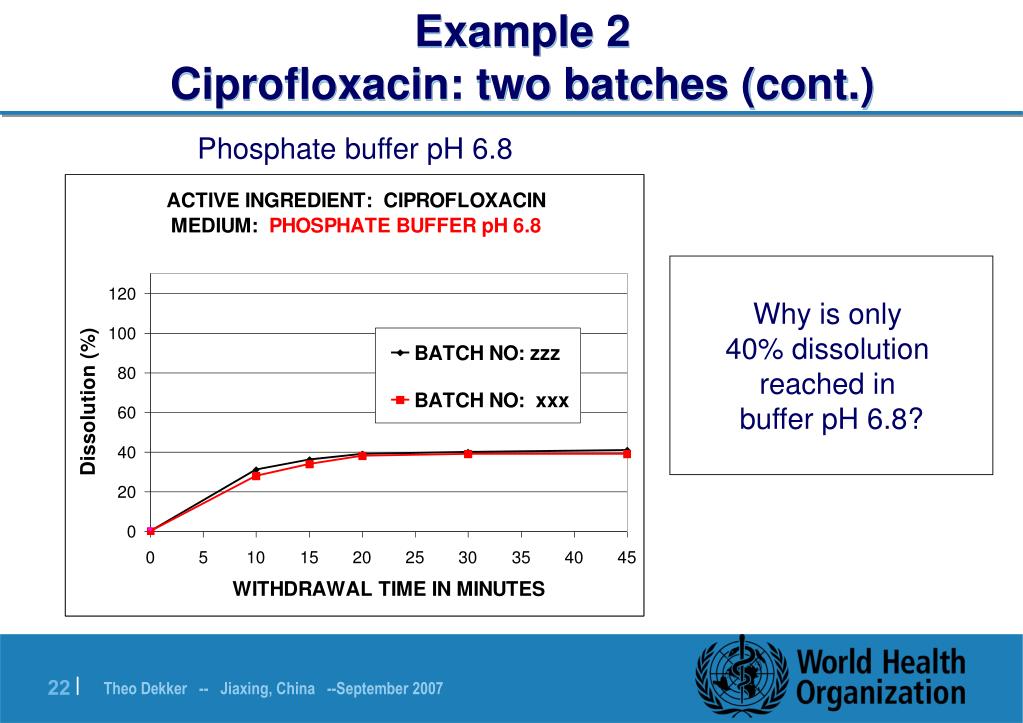 Example 2
Ciprofloxacin: two batches (cont.)

Phosphate buffer pH 6.8

ACTIVE INGREDIENT: CIPROFLOXACIN
MEDIUM: PHOSPHATE BUFFER pH 6.8

Dissolution (%)

120
100
80
60
40
20
0

BATCH NO: zzz
BATCH NO: xxx

0 5 10 15 20 25 30 35 40 45

WITHDRAWAL TIME IN MINUTES

Why is only 40% dissolution reached in buffer pH 6.8?

22 | Theo Dekker -- Jiaxing, China --September 2007

World Health Organization